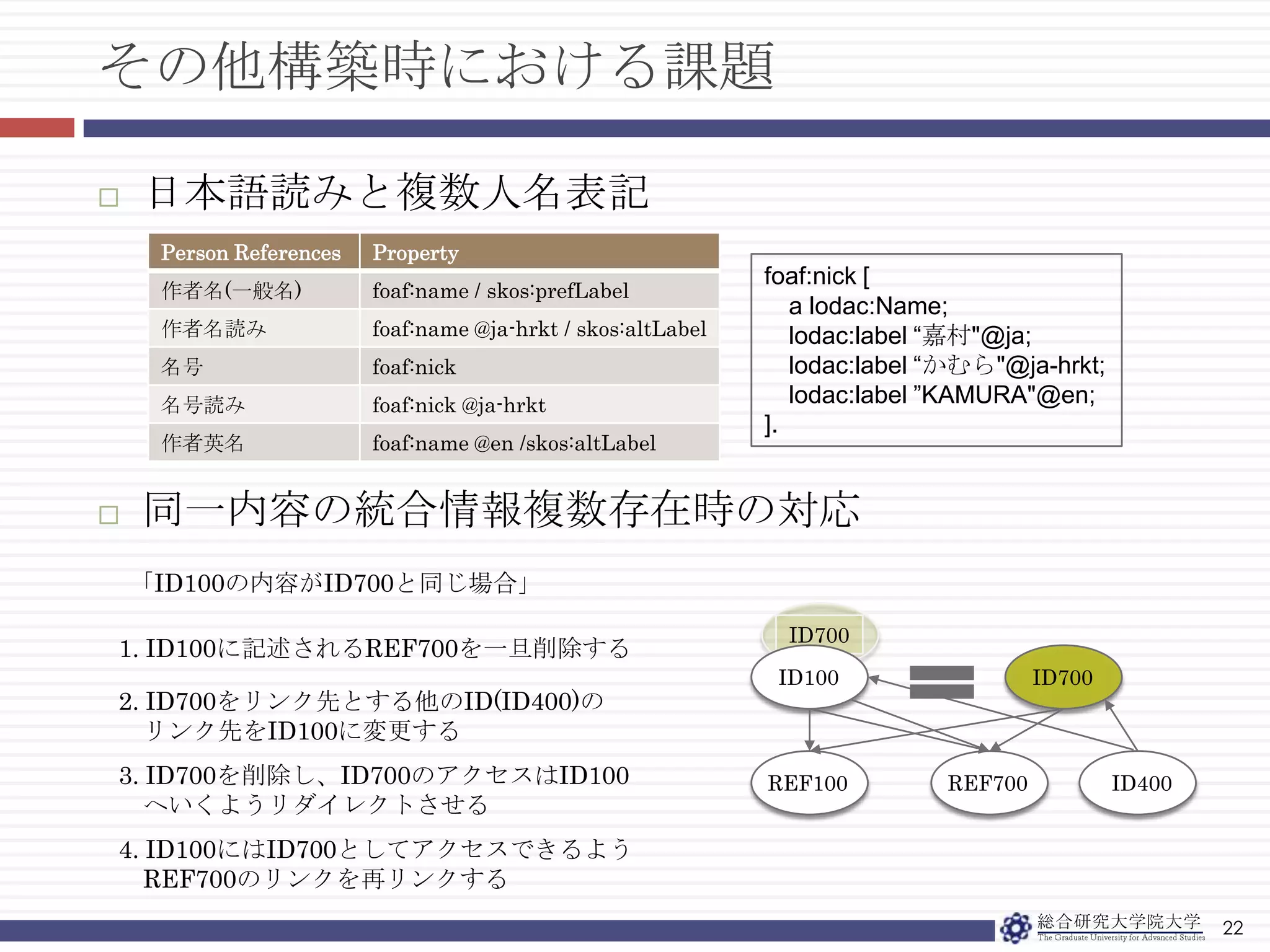 その他構築時における課題

□ 日本語読みと複数人名表記

| Person References | Property |
|---|---|
| 作者名(一般名) | foaf:name / skos:prefLabel |
| 作者名読み | foaf:name @ja-hrkt / skos:altLabel |
| 名号 | foaf:nick |
| 名号読み | foaf:nick @ja-hrkt |
| 作者英名 | foaf:name @en /skos:altLabel |

foaf:nick [
a lodac:Name;
lodac:label “嘉村"@ja;
lodac:label “かむら"@ja-hrkt;
lodac:label ”KAMURA"@en;
].

□ 同一内容の統合情報複数存在時の対応

「ID100の内容がID700と同じ場合」

1. ID100に記述されるREF700を一旦削除する

2. ID700をリンク先とする他のID(ID400)のリンク先をID100に変更する

3. ID700を削除し、ID700のアクセスはID100へいくようリダイレクトさせる

4. ID100にはID700としてアクセスできるようREF700のリンクを再リンクする

ID700

ID100

ID700

REF100

REF700

ID400

総合研究大学院大学
The Graduate University for Advanced Studies

22